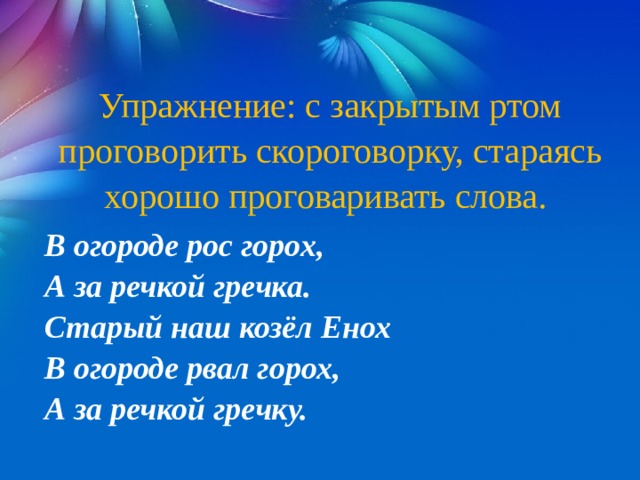 Упражнение: с закрытым ртом проговорить скороговорку, стараясь хорошо проговаривать слова.

В огороде рос горох,
А за речкой гречка.
Старый наш козёл Енох
В огороде рвал горох,
А за речкой гречку.